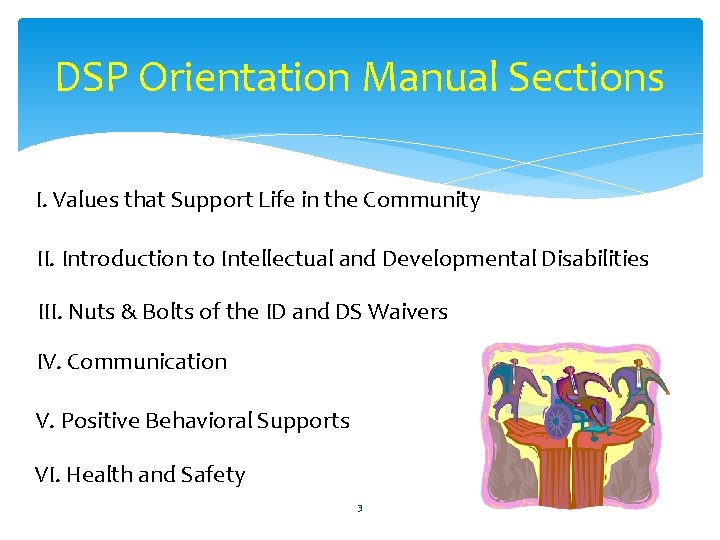 DSP Orientation Manual Sections

I. Values that Support Life in the Community

II. Introduction to Intellectual and Developmental Disabilities

III. Nuts & Bolts of the ID and DS Waivers

IV. Communication

V. Positive Behavioral Supports

VI. Health and Safety

3